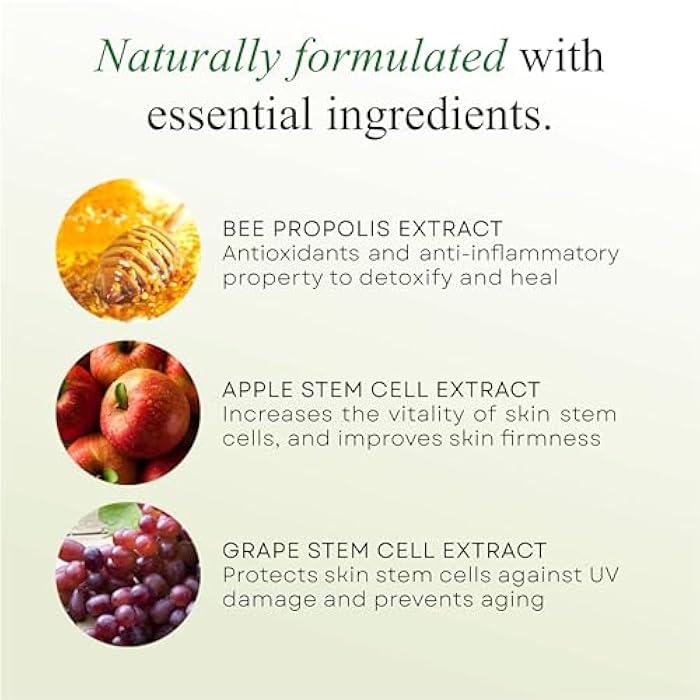 Naturally formulated with essential ingredients.

BEE PROPOLIS EXTRACT
Antioxidants and anti-inflammatory property to detoxify and heal

APPLE STEM CELL EXTRACT
Increases the vitality of skin stem cells, and improves skin firmness

GRAPE STEM CELL EXTRACT
Protects skin stem cells against UV damage and prevents aging